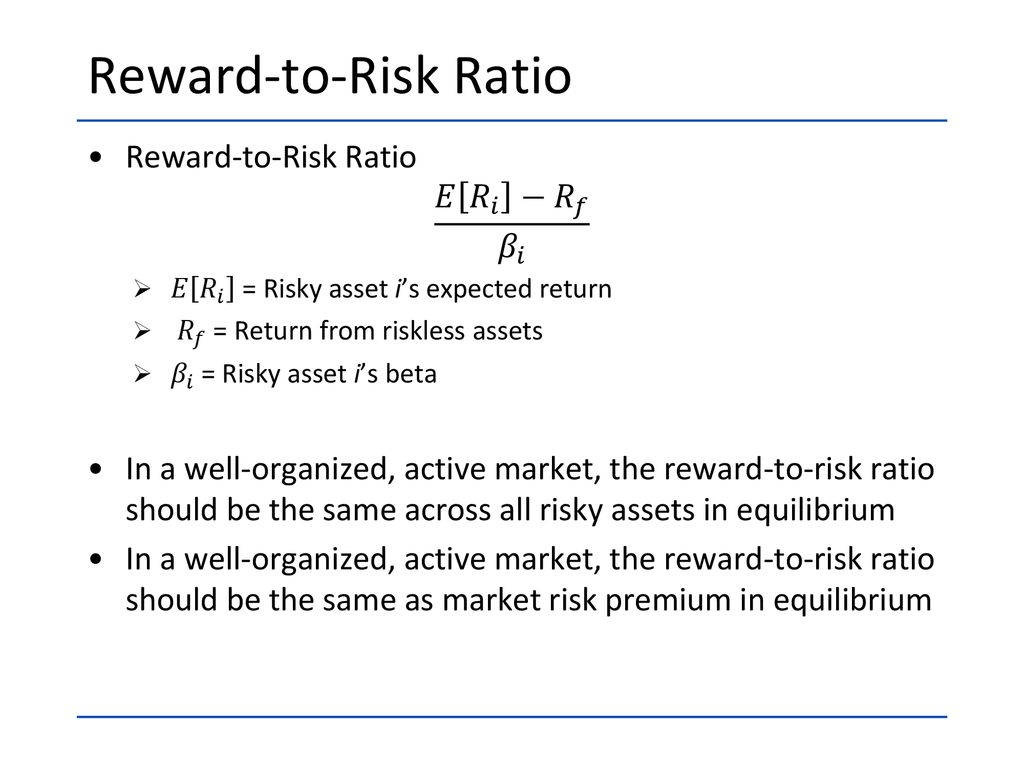 Reward-to-Risk Ratio

• Reward-to-Risk Ratio

$\frac{E[R_i] - R_f}{\beta_i}$

➢ $E[R_i]$ = Risky asset i's expected return

➢ $R_f$ = Return from riskless assets

➢ $\beta_i$ = Risky asset i's beta

• In a well-organized, active market, the reward-to-risk ratio should be the same across all risky assets in equilibrium

• In a well-organized, active market, the reward-to-risk ratio should be the same as market risk premium in equilibrium